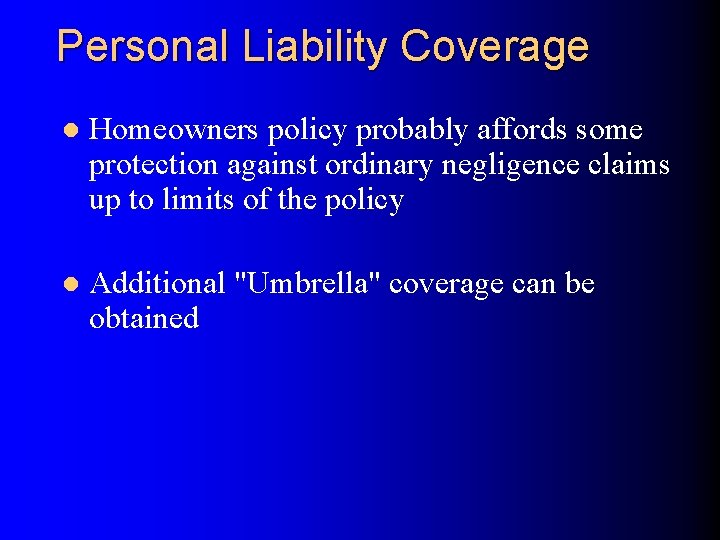 Personal Liability Coverage

- Homeowners policy probably affords some protection against ordinary negligence claims up to limits of the policy

- Additional "Umbrella" coverage can be obtained